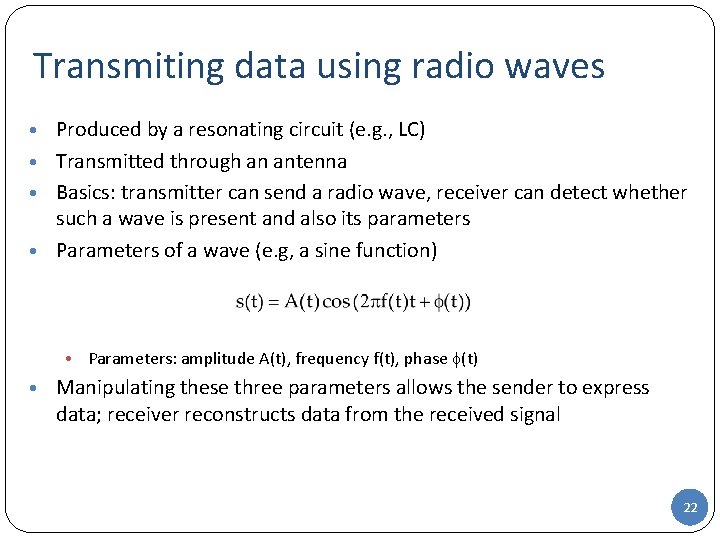 Transmiting data using radio waves

- Produced by a resonating circuit (e.g., LC)
- Transmitted through an antenna
- Basics: transmitter can send a radio wave, receiver can detect whether such a wave is present and also its parameters
- Parameters of a wave (e.g, a sine function)

$s(t) = A(t)\cos(2\pi f(t)t + \phi(t))$

  - Parameters: amplitude A(t), frequency f(t), phase $\phi$(t)
- Manipulating these three parameters allows the sender to express data; receiver reconstructs data from the received signal

22